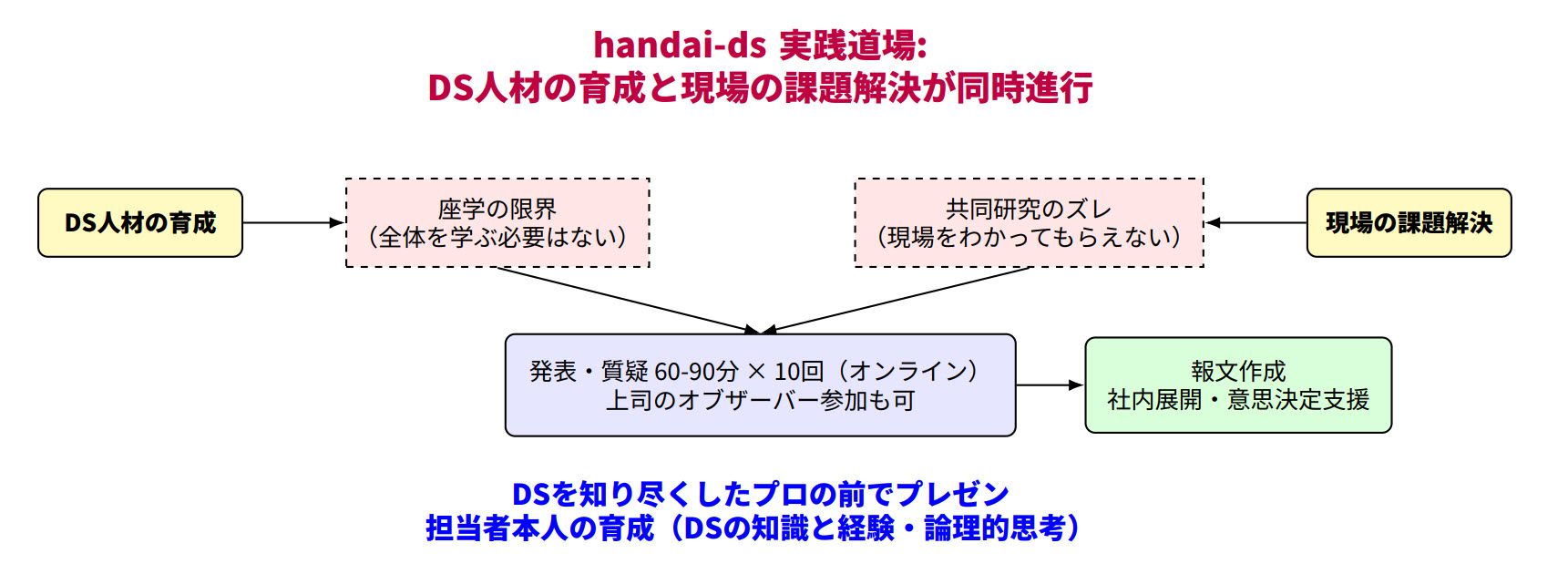 handai-ds 実践道場:
DS人材の育成と現場の課題解決が同時進行

DS人材の育成

座学の限界
（全体を学ぶ必要はない）

共同研究のズレ
（現場をわかってもらえない）

現場の課題解決

発表・質疑 60-90分 × 10回（オンライン）
上司のオブザーバー参加も可

報文作成
社内展開・意思決定支援

DSを知り尽くしたプロの前でプレゼン
担当者本人の育成（DSの知識と経験・論理的思考）